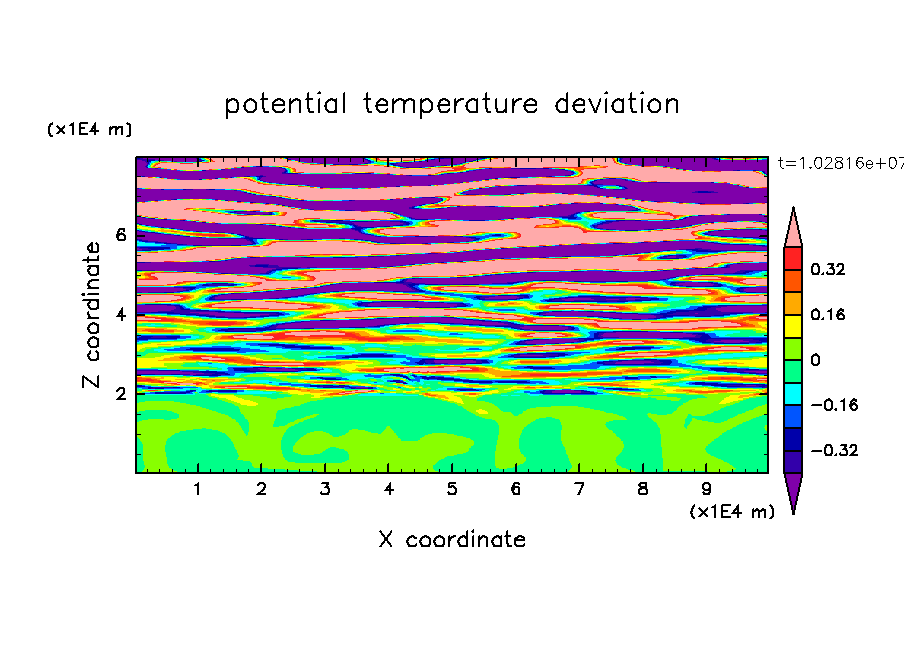 potential temperature deviation

(x1E4 m)

t=1.02816e+07

Z coordinate

6

4

2

0.32

0.16

0

−0.16

−0.32

1 2 3 4 5 6 7 8 9

(x1E4 m)

X coordinate